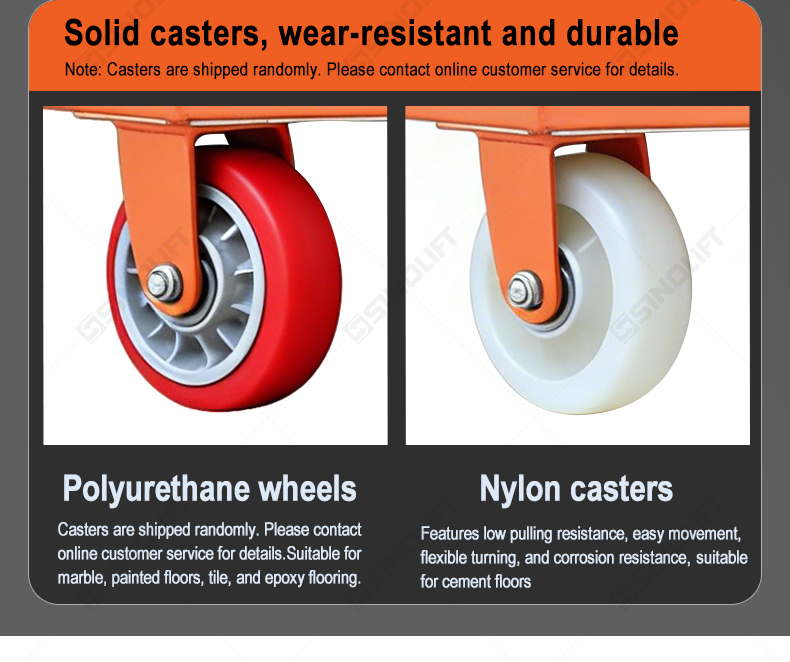 Solid casters, wear-resistant and durable

Note: Casters are shipped randomly. Please contact online customer service for details.

SINOLIFT

SINOLIFT

SINOLIFT

Polyurethane wheels

Casters are shipped randomly. Please contact online customer service for details.Suitable for marble, painted floors, tile, and epoxy flooring.

Nylon casters

Features low pulling resistance, easy movement, flexible turning, and corrosion resistance, suitable for cement floors